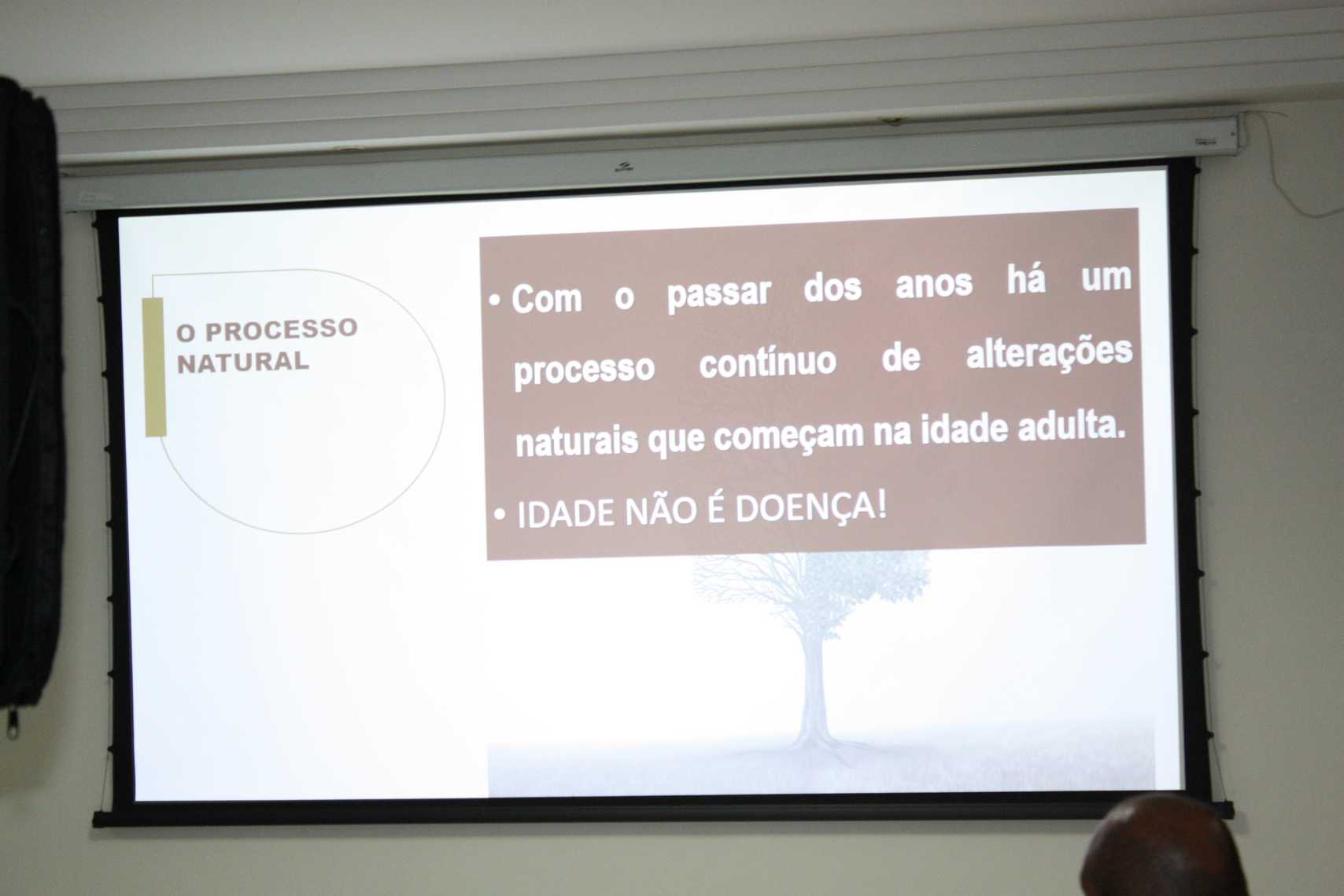 O PROCESSO NATURAL

• Com o passar dos anos há um processo contínuo de alterações naturais que começam na idade adulta.

• IDADE NÃO É DOENÇA!